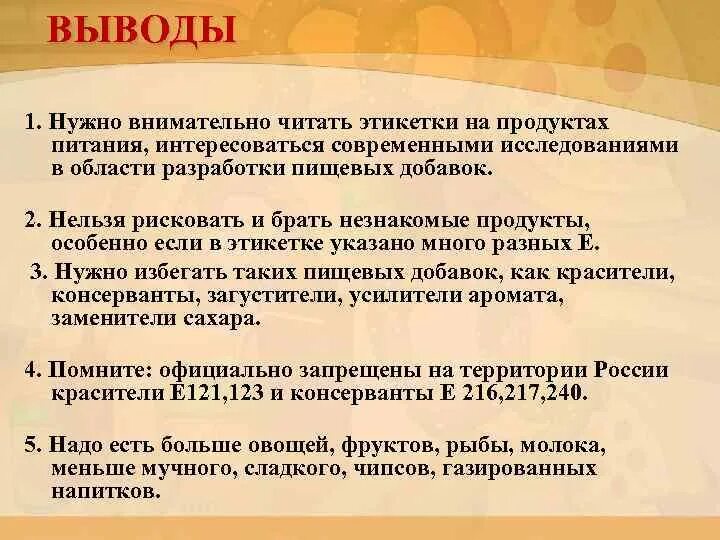 ВЫВОДЫ

1. Нужно внимательно читать этикетки на продуктах питания, интересоваться современными исследованиями в области разработки пищевых добавок.

2. Нельзя рисковать и брать незнакомые продукты, особенно если в этикетке указано много разных Е.

3. Нужно избегать таких пищевых добавок, как красители, консерванты, загустители, усилители аромата, заменители сахара.

4. Помните: официально запрещены на территории России красители Е121,123 и консерванты Е 216,217,240.

5. Надо есть больше овощей, фруктов, рыбы, молока, меньше мучного, сладкого, чипсов, газированных напитков.